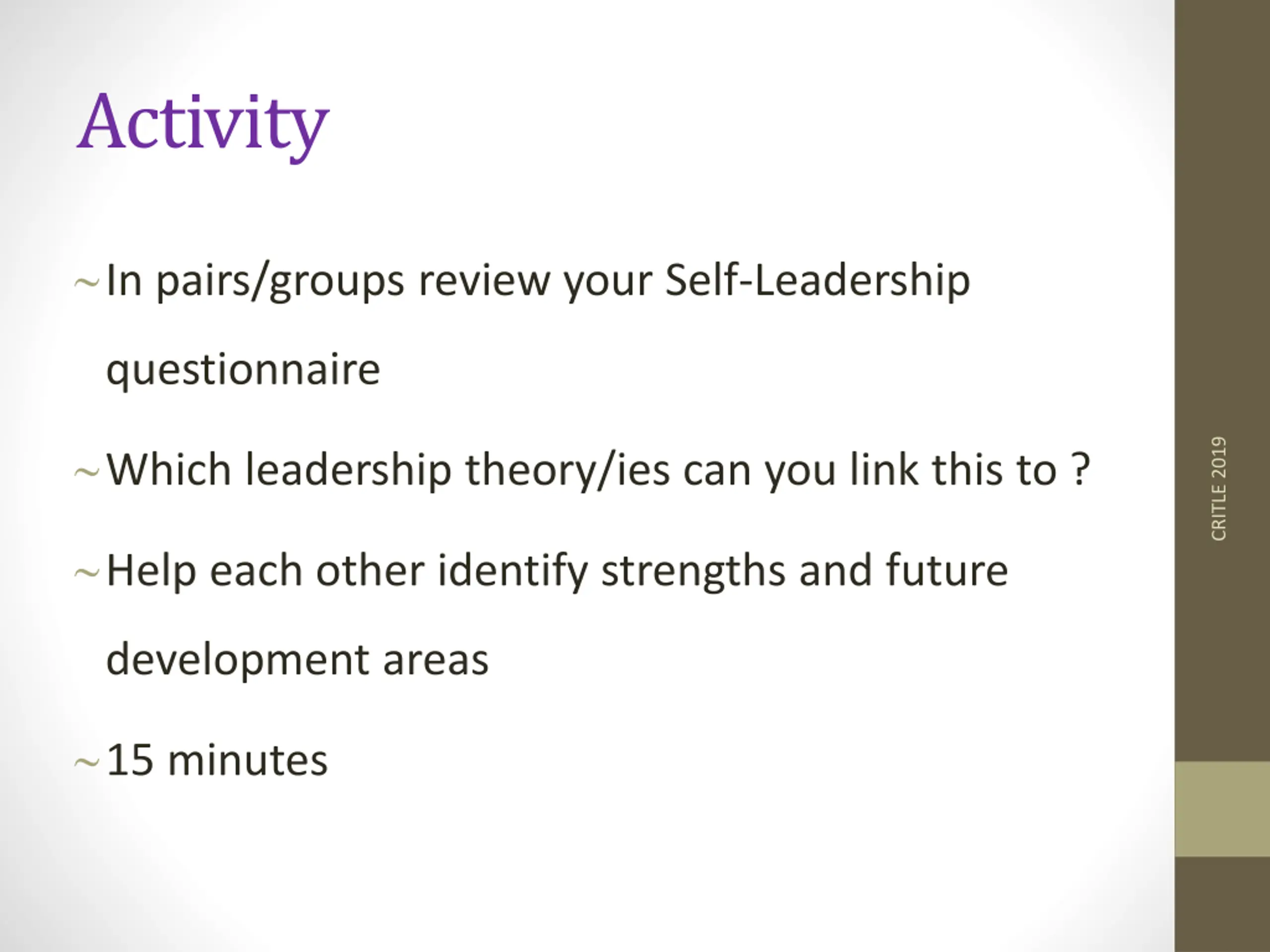 Activity

~ In pairs/groups review your Self-Leadership questionnaire

~ Which leadership theory/ies can you link this to ?

~ Help each other identify strengths and future development areas

~ 15 minutes

CRITLE 2019